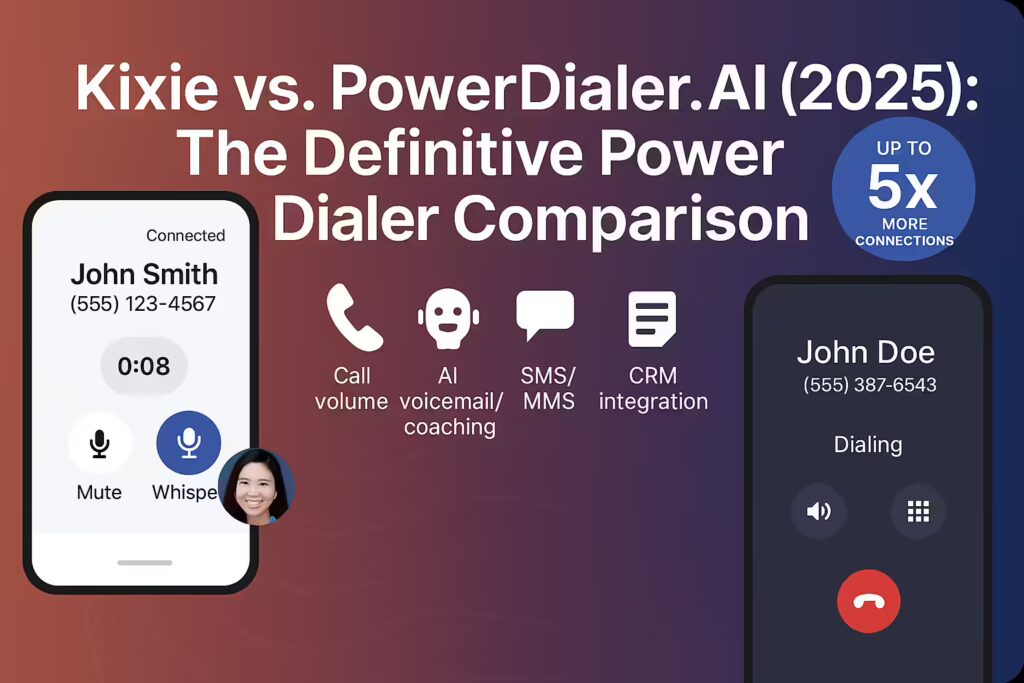 Kixie vs. PowerDialer.AI (2025): The Definitive Power Dialer Comparison

UP TO
5x
MORE CONNECTIONS

Connected
John Smith
(555) 123-4567
0:08
Mute
Whispe

Call volume
AI voicemail/ coaching
SMS/ MMS
CRM integration

John Doe
(555) 387-6543
Dialing